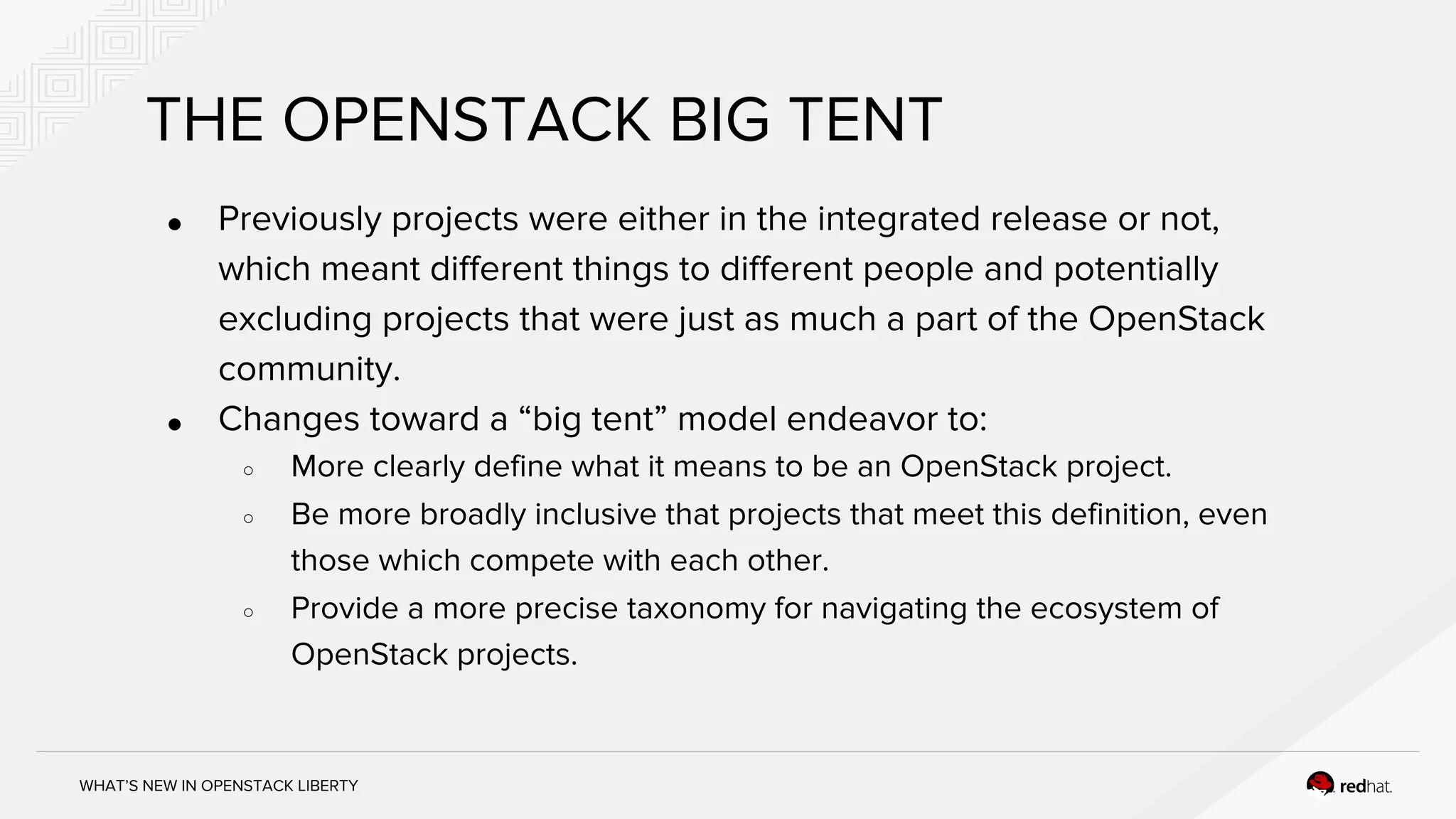 THE OPENSTACK BIG TENT

- Previously projects were either in the integrated release or not, which meant different things to different people and potentially excluding projects that were just as much a part of the OpenStack community.
- Changes toward a “big tent” model endeavor to:
  - More clearly define what it means to be an OpenStack project.
  - Be more broadly inclusive that projects that meet this definition, even those which compete with each other.
  - Provide a more precise taxonomy for navigating the ecosystem of OpenStack projects.

WHAT’S NEW IN OPENSTACK LIBERTY

redhat.